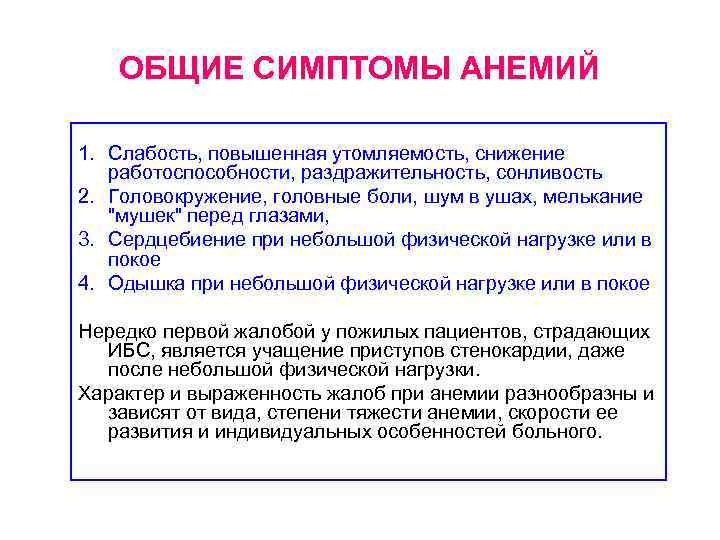 ОБЩИЕ СИМПТОМЫ АНЕМИЙ

1. Слабость, повышенная утомляемость, снижение работоспособности, раздражительность, сонливость
2. Головокружение, головные боли, шум в ушах, мелькание "мушек" перед глазами,
3. Сердцебиение при небольшой физической нагрузке или в покое
4. Одышка при небольшой физической нагрузке или в покое

Нередко первой жалобой у пожилых пациентов, страдающих ИБС, является учащение приступов стенокардии, даже после небольшой физической нагрузки.

Характер и выраженность жалоб при анемии разнообразны и зависят от вида, степени тяжести анемии, скорости ее развития и индивидуальных особенностей больного.